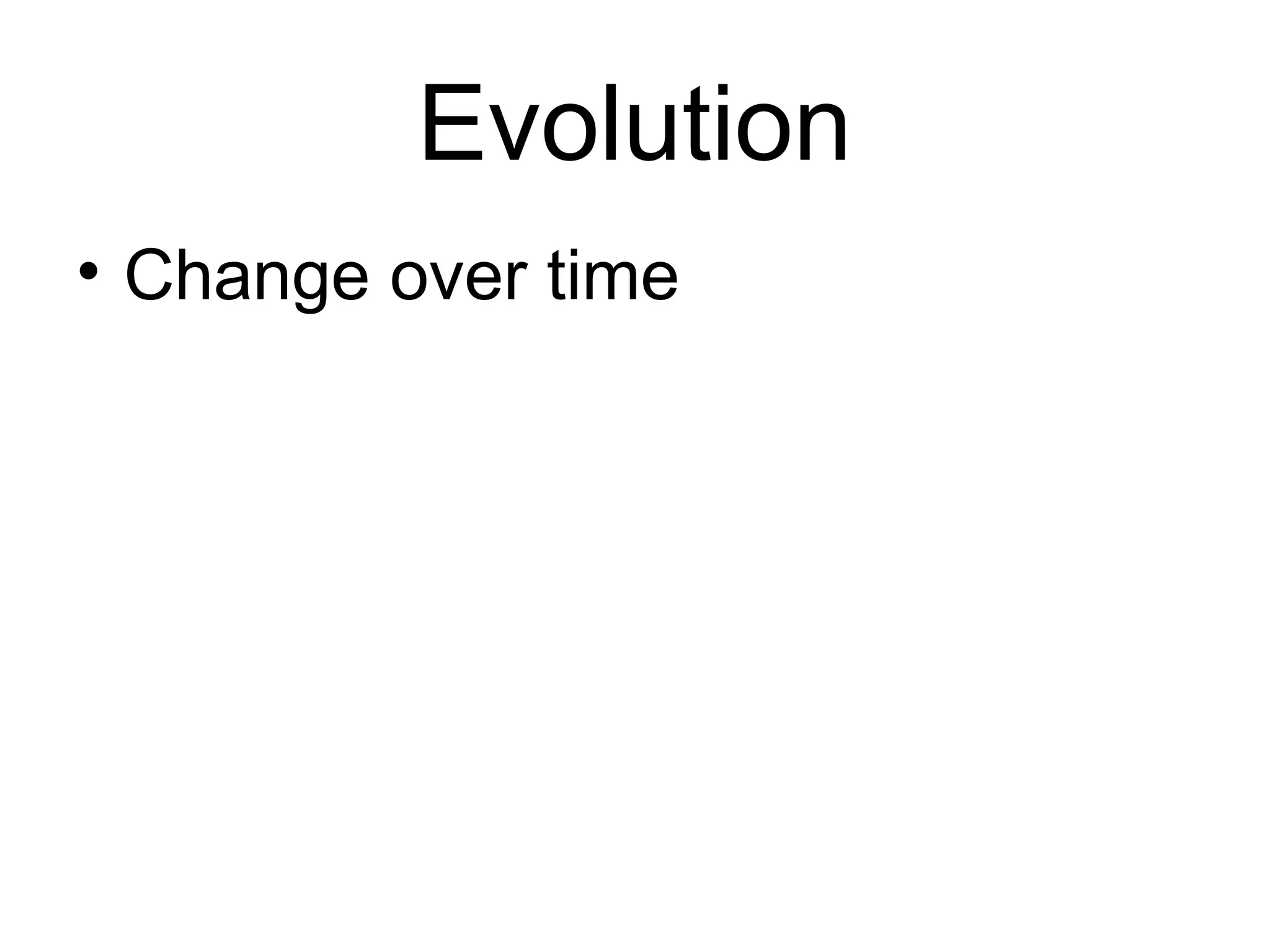 Evolution

• Change over time